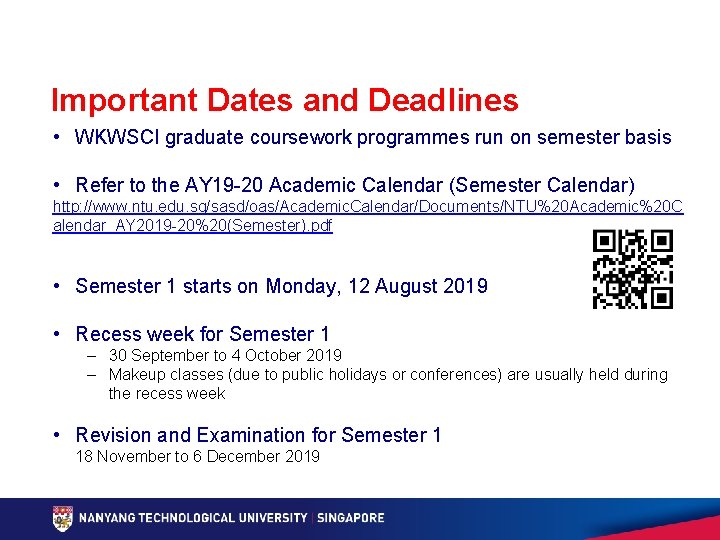 Important Dates and Deadlines

• WKWSCI graduate coursework programmes run on semester basis

• Refer to the AY19-20 Academic Calendar (Semester Calendar)
http://www.ntu.edu.sg/sasd/oas/AcademicCalendar/Documents/NTU%20Academic%20Calendar_AY2019-20%20(Semester).pdf

• Semester 1 starts on Monday, 12 August 2019

• Recess week for Semester 1
– 30 September to 4 October 2019
– Makeup classes (due to public holidays or conferences) are usually held during the recess week

• Revision and Examination for Semester 1
18 November to 6 December 2019

NANYANG TECHNOLOGICAL UNIVERSITY | SINGAPORE